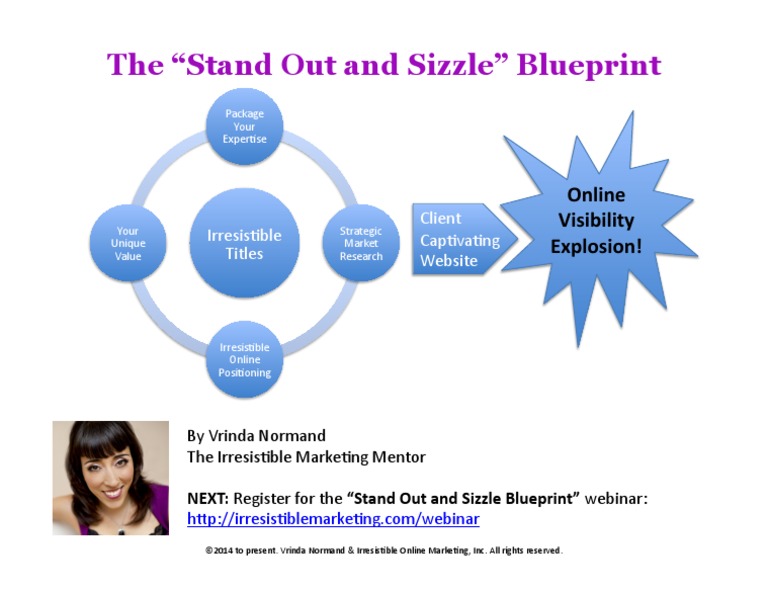 The “Stand Out and Sizzle” Blueprint

Package Your Expertise

Your Unique Value

Irresistible Titles

Strategic Market Research

Irresistible Online Positioning

Client Captivating Website

Online Visibility Explosion!

By Vrinda Normand
The Irresistible Marketing Mentor

NEXT: Register for the “Stand Out and Sizzle Blueprint” webinar: http://irresistiblemarketing.com/webinar

©2014 to present. Vrinda Normand & Irresistible Online Marketing, Inc. All rights reserved.